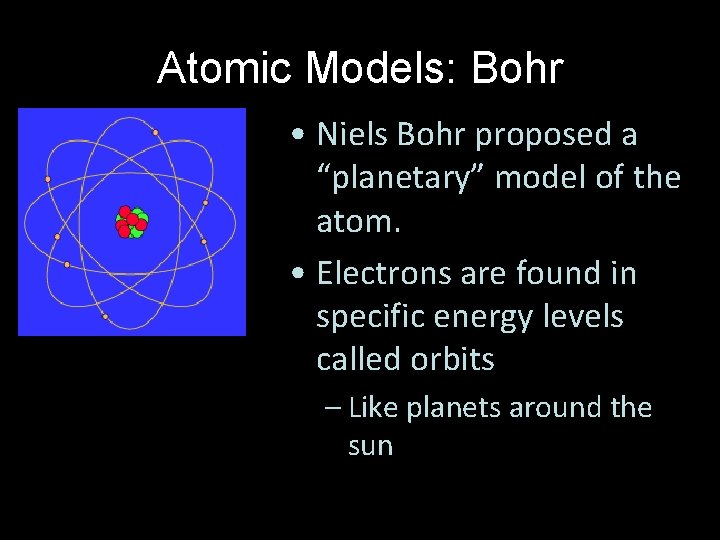 Atomic Models: Bohr

• Niels Bohr proposed a “planetary” model of the atom.

• Electrons are found in specific energy levels called orbits

– Like planets around the sun